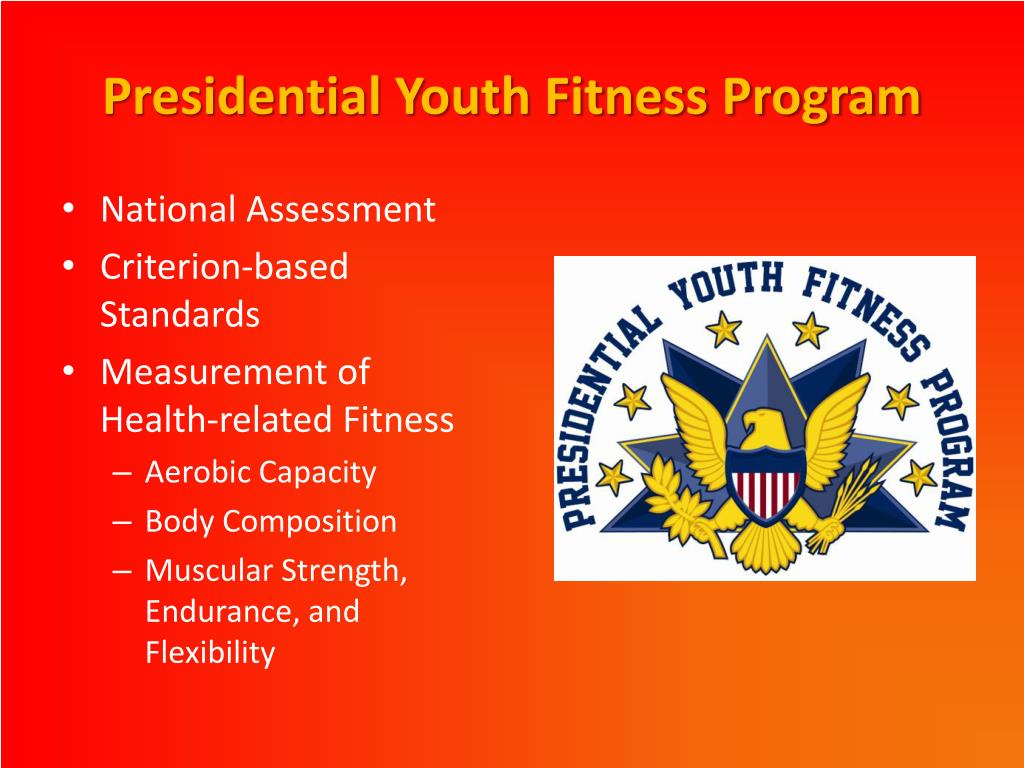 Presidential Youth Fitness Program

• National Assessment
• Criterion-based Standards
• Measurement of Health-related Fitness
– Aerobic Capacity
– Body Composition
– Muscular Strength, Endurance, and Flexibility

PRESIDENTIAL YOUTH FITNESS PROGRAM